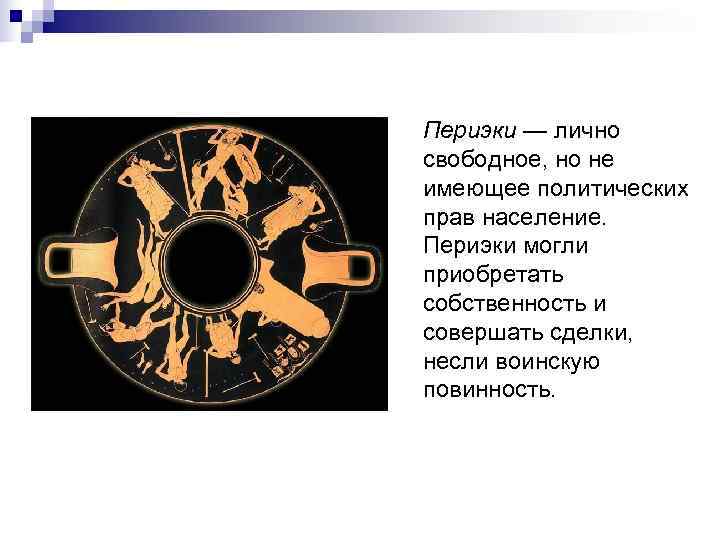 Периэки — лично свободное, но не имеющее политических прав население. Периэки могли приобретать собственность и совершать сделки, несли воинскую повинность.